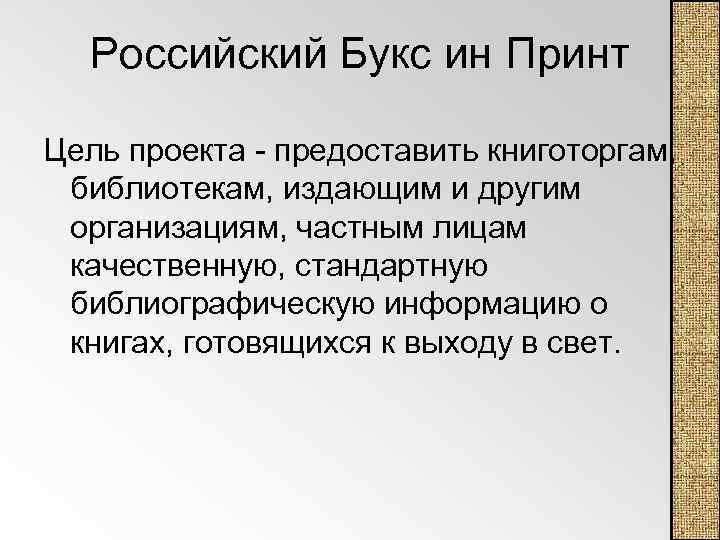 Российский Букс ин Принт

Цель проекта - предоставить книготоргам, библиотекам, издающим и другим организациям, частным лицам качественную, стандартную библиографическую информацию о книгах, готовящихся к выходу в свет.